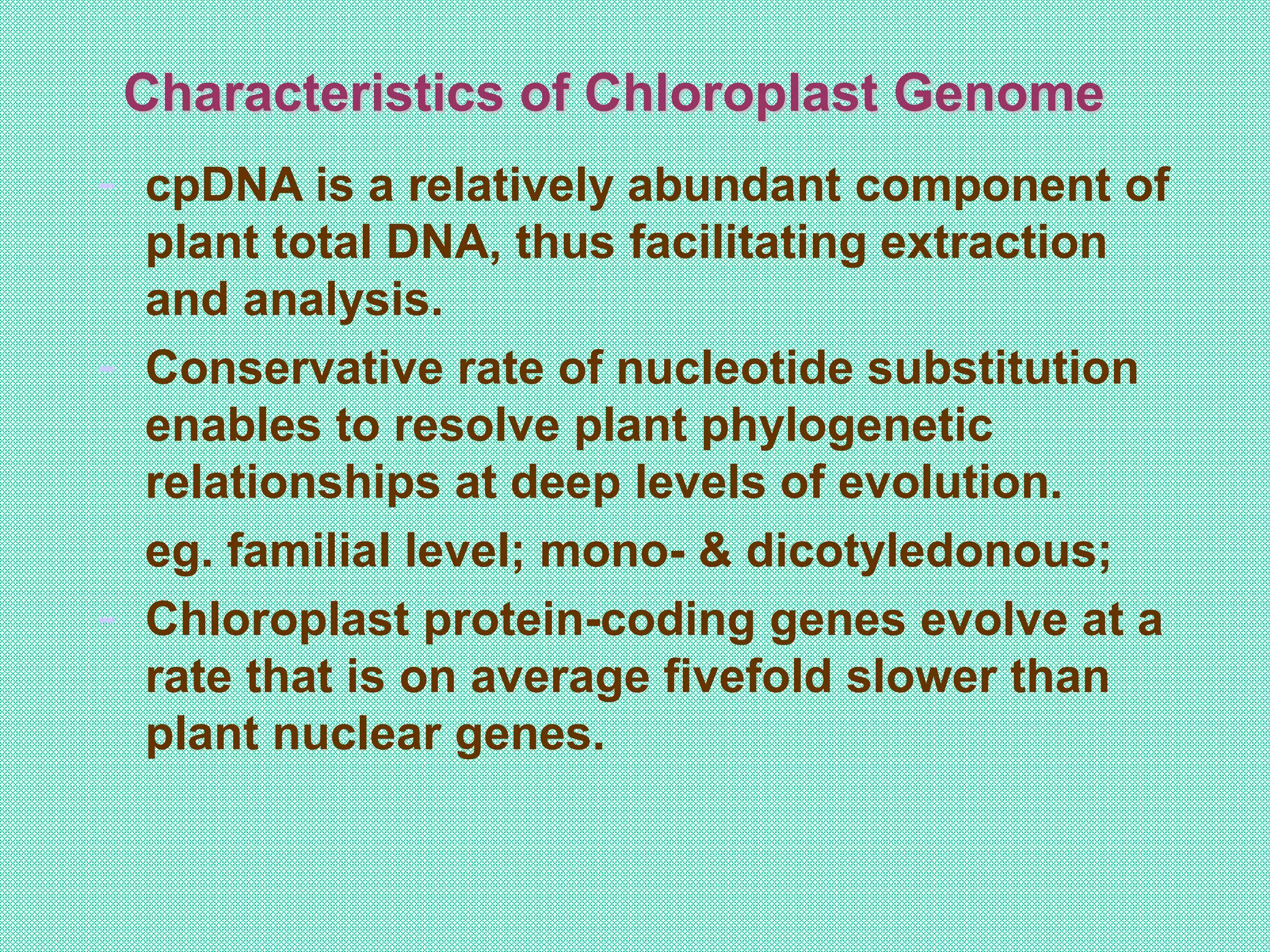 Characteristics of Chloroplast Genome

– cpDNA is a relatively abundant component of plant total DNA, thus facilitating extraction and analysis.

– Conservative rate of nucleotide substitution enables to resolve plant phylogenetic relationships at deep levels of evolution.

eg. familial level; mono- & dicotyledonous;

– Chloroplast protein-coding genes evolve at a rate that is on average fivefold slower than plant nuclear genes.